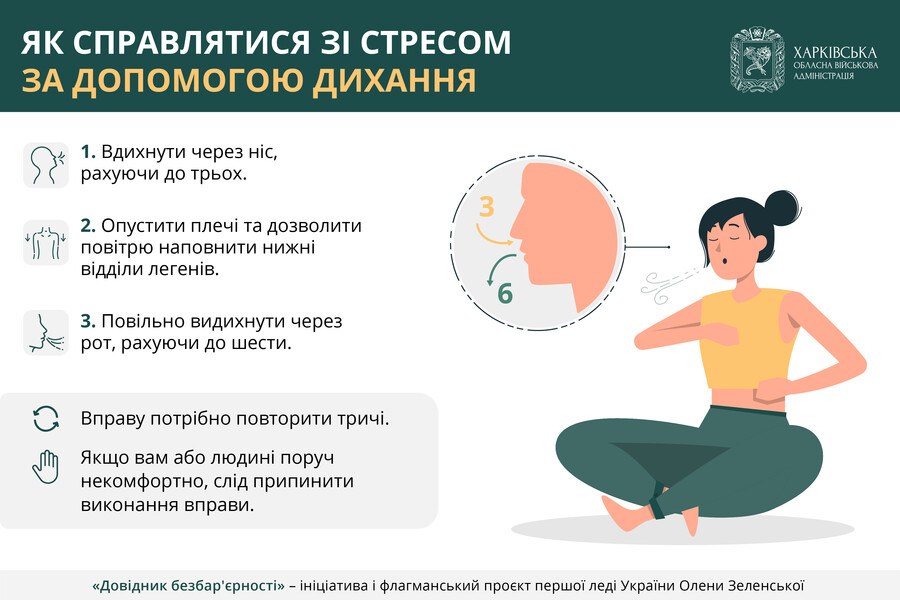 ЯК СПРАВЛЯТИСЯ ЗІ СТРЕСОМ
ЗА ДОПОМОГОЮ ДИХАННЯ

ХАРКІВСЬКА ОБЛАСНА ВІЙСЬКОВА АДМІНІСТРАЦІЯ

1. Вдихнути через ніс, рахуючи до трьох.

2. Опустити плечі та дозволити повітрю наповнити нижні відділи легенів.

3. Повільно видихнути через рот, рахуючи до шести.

3

6

Вправу потрібно повторити тричі.

Якщо вам або людині поруч некомфортно, слід припинити виконання вправи.

«Довідник безбар'єрності» – ініціатива і флагманський проєкт першої леді України Олени Зеленської